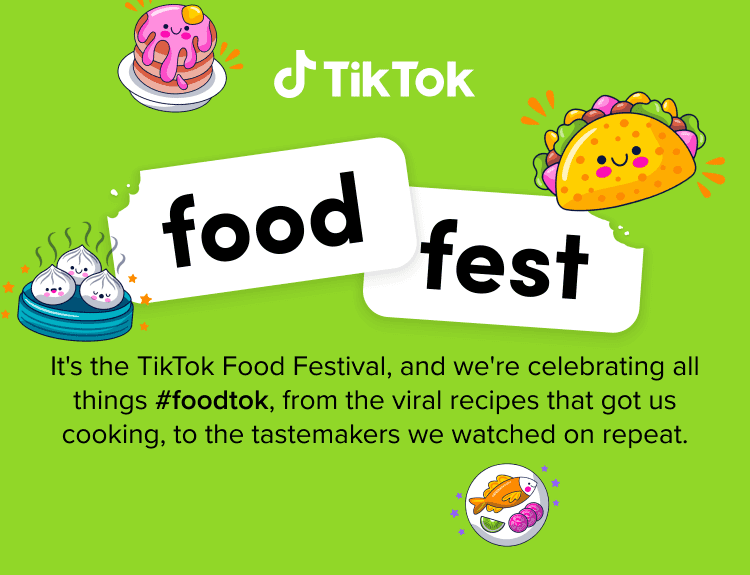 TikTok

food fest

It's the TikTok Food Festival, and we're celebrating all things #foodtok, from the viral recipes that got us cooking, to the tastemakers we watched on repeat.